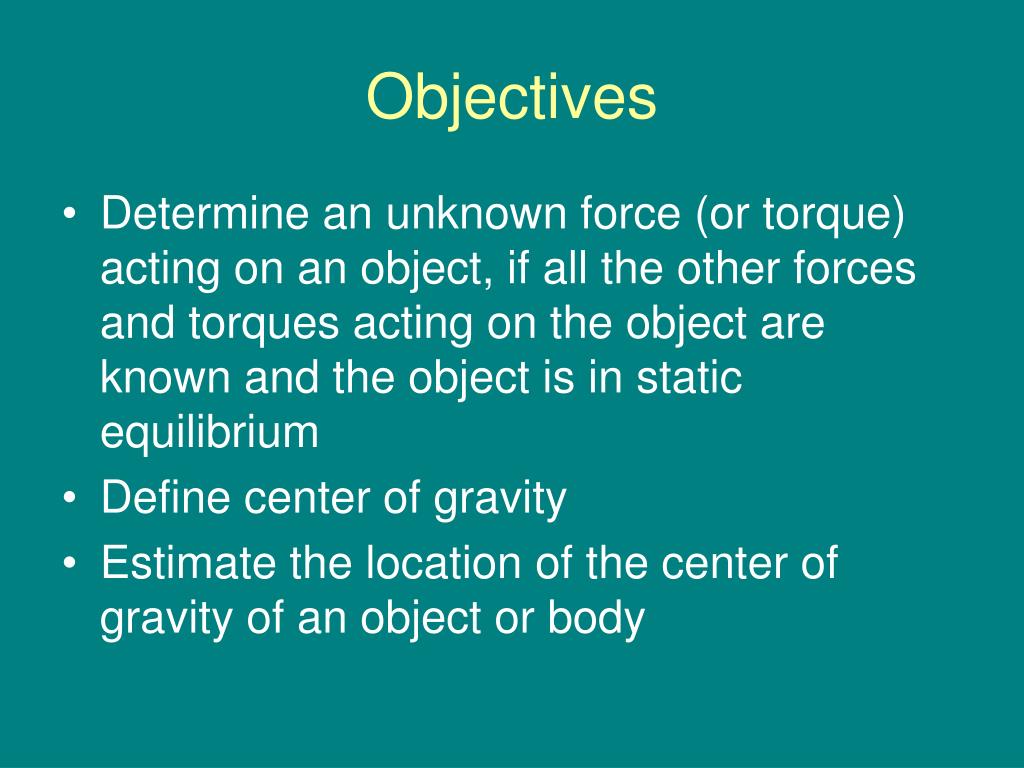 Objectives

• Determine an unknown force (or torque) acting on an object, if all the other forces and torques acting on the object are known and the object is in static equilibrium
• Define center of gravity
• Estimate the location of the center of gravity of an object or body